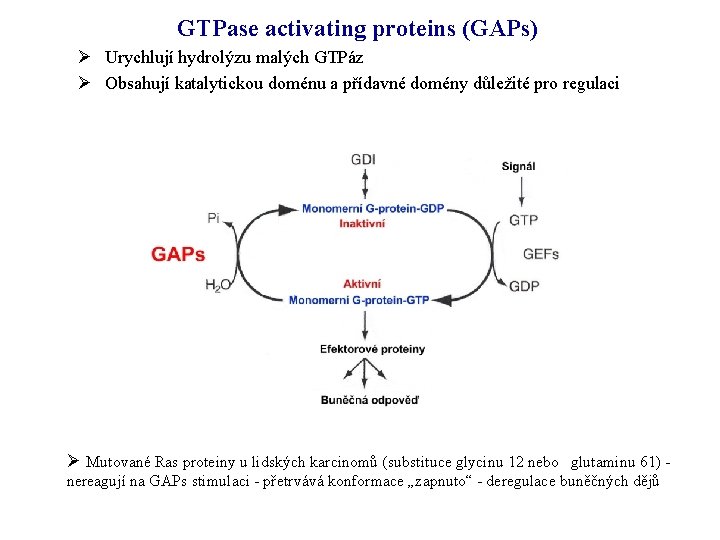 GTPase activating proteins (GAPs)

➢ Urychlují hydrolýzu malých GTPáz

➢ Obsahují katalytickou doménu a přídavné domény důležité pro regulaci

GDI

Signál

Pi

Monomerní G-protein-GDP
Inaktivní

GTP

GAPs

GEFs

$H_2O$

Aktivní
Monomerní G-protein-GTP

GDP

Efektorové proteiny

Buněčná odpověď

➢ Mutované Ras proteiny u lidských karcinomů (substituce glycinu 12 nebo glutaminu 61) - nereagují na GAPs stimulaci - přetrvává konformace „zapnuto“ - deregulace buněčných dějů